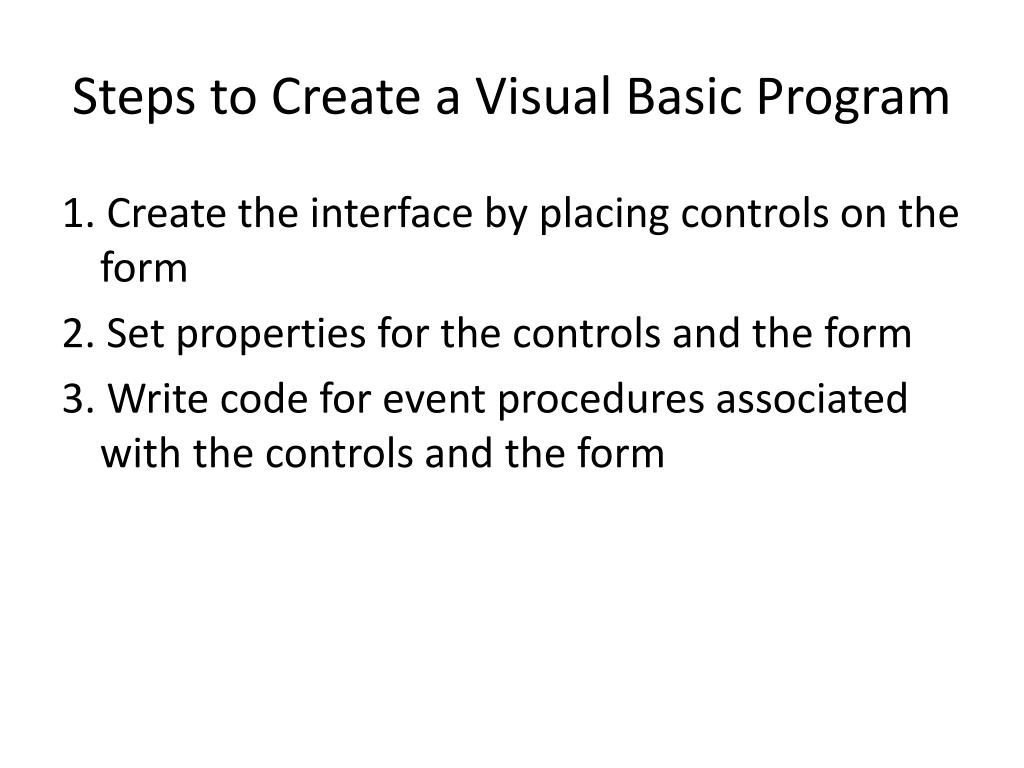 Steps to Create a Visual Basic Program

1. Create the interface by placing controls on the form

2. Set properties for the controls and the form

3. Write code for event procedures associated with the controls and the form